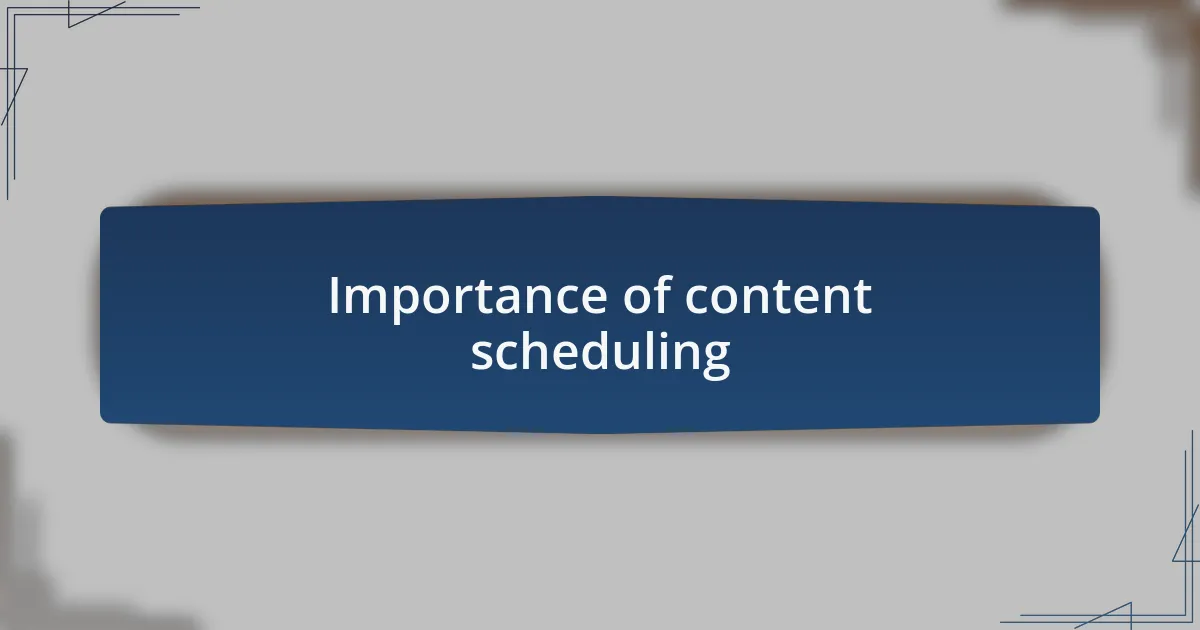 Importance of content scheduling